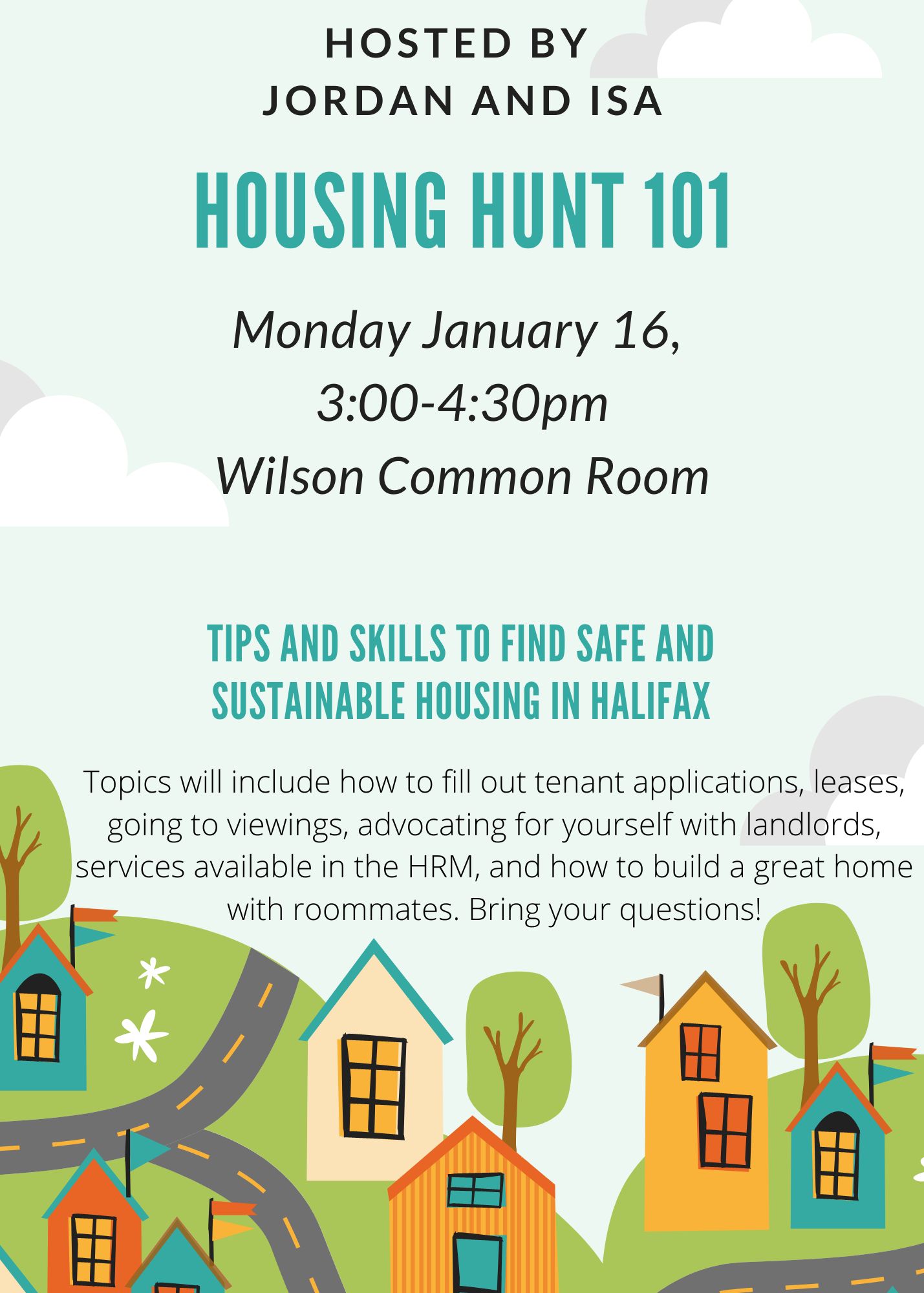 HOSTED BY
JORDAN AND ISA

HOUSING HUNT 101

Monday January 16,
3:00-4:30pm
Wilson Common Room

TIPS AND SKILLS TO FIND SAFE AND SUSTAINABLE HOUSING IN HALIFAX

Topics will include how to fill out tenant applications, leases, going to viewings, advocating for yourself with landlords, services available in the HRM, and how to build a great home with roommates. Bring your questions!